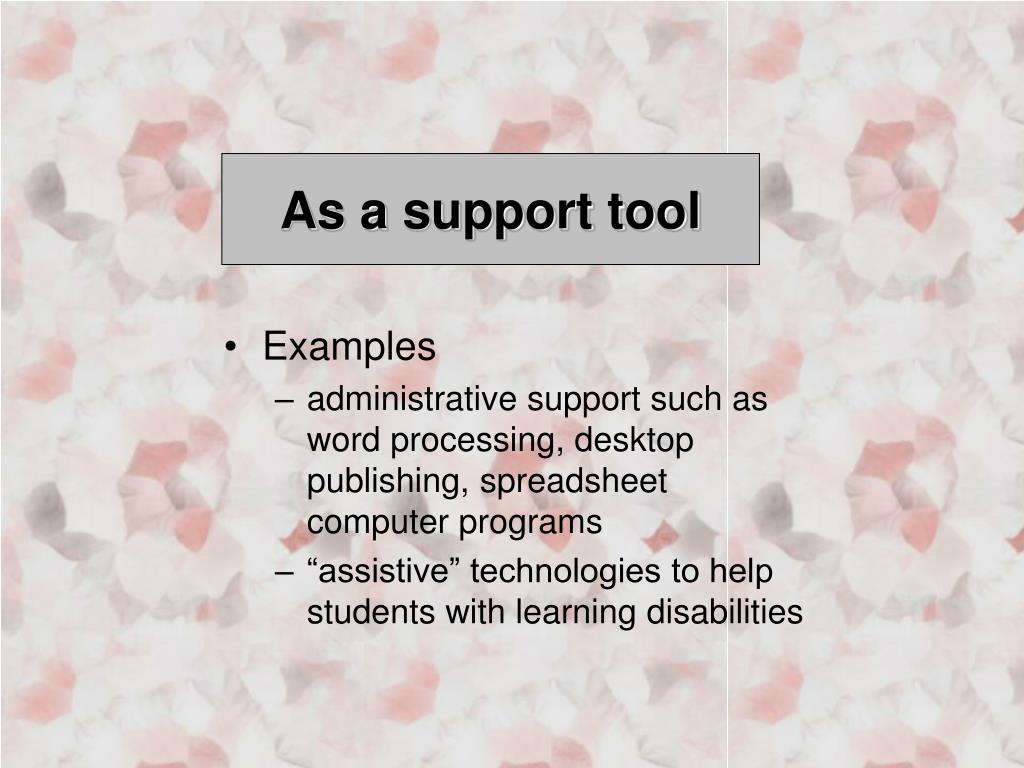 As a support tool

• Examples
– administrative support such as word processing, desktop publishing, spreadsheet computer programs
– “assistive” technologies to help students with learning disabilities